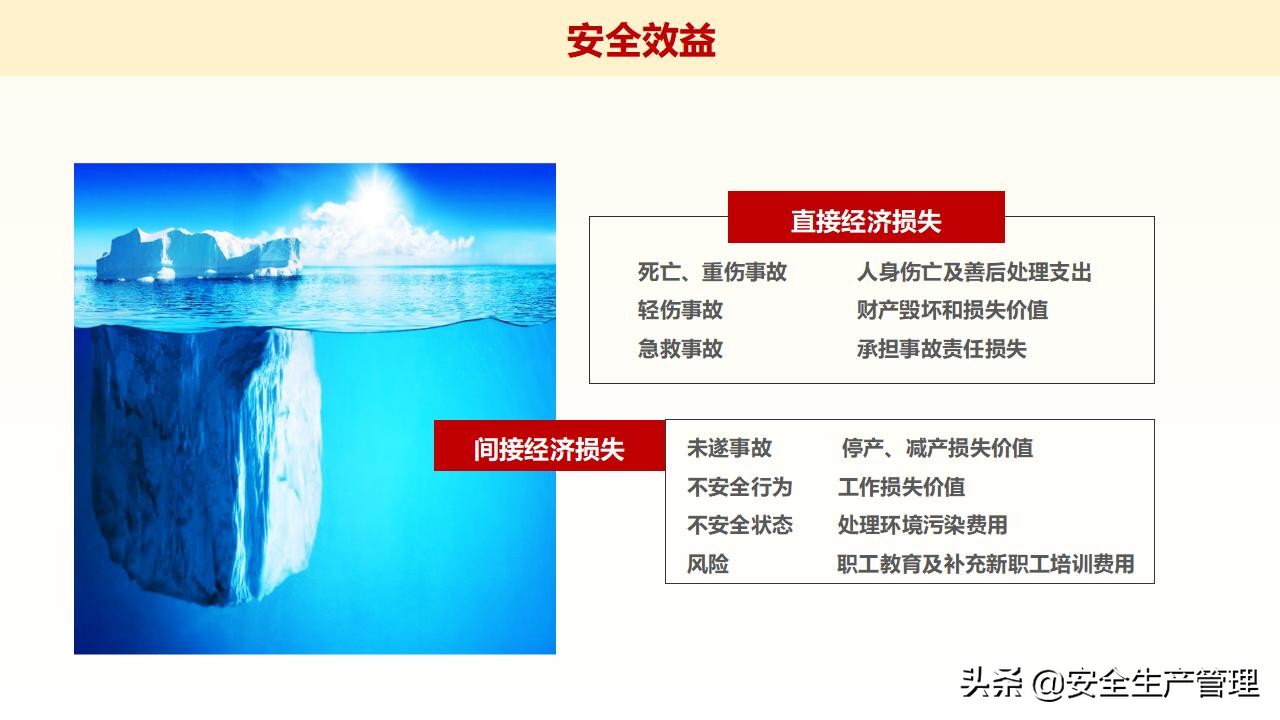 安全效益

直接经济损失

死亡、重伤事故　人身伤亡及善后处理支出
轻伤事故　财产毁坏和损失价值
急救事故　承担事故责任损失

间接经济损失

未遂事故　停产、减产损失价值
不安全行为　工作损失价值
不安全状态　处理环境污染费用
风险　职工教育及补充新职工培训费用

头条 @安全生产管理